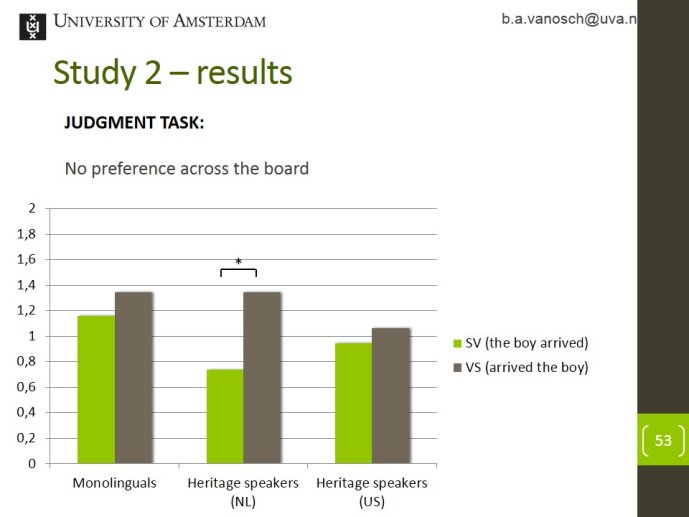 UNIVERSITY OF AMSTERDAM

b.a.vanosch@uva.n

Study 2 – results

JUDGMENT TASK:

No preference across the board

2
1,8
1,6
1,4
1,2
1
0,8
0,6
0,4
0,2
0

*

Monolinguals
Heritage speakers (NL)
Heritage speakers (US)

SV (the boy arrived)
VS (arrived the boy)

53